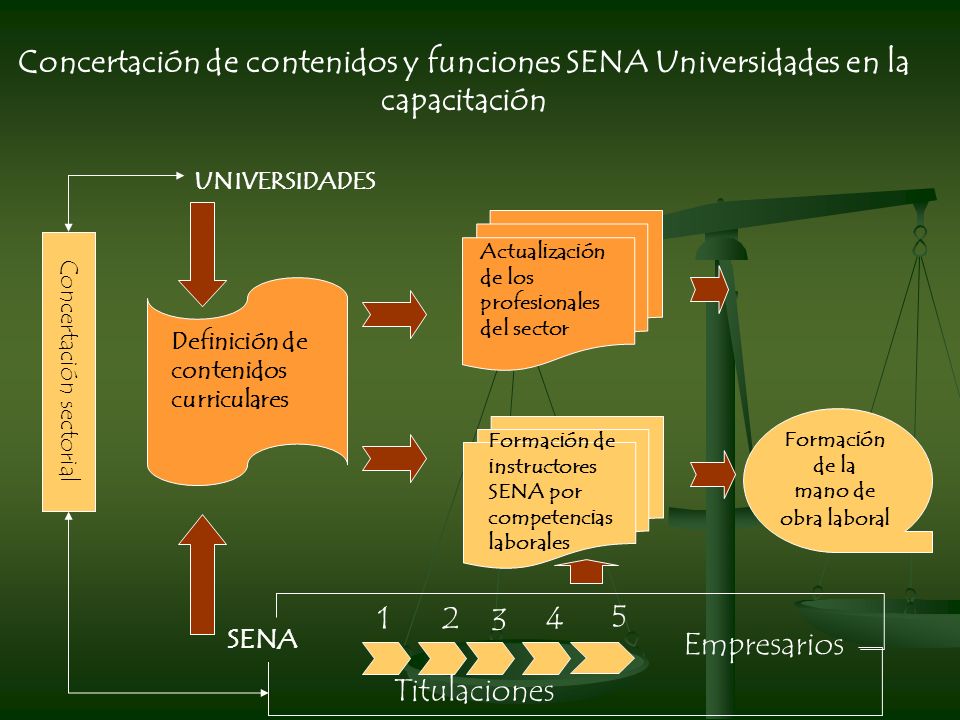 Concertación de contenidos y funciones SENA Universidades en la capacitación

UNIVERSIDADES

Concertación sectorial

Definición de contenidos curriculares

Actualización de los profesionales del sector

Formación de instructores SENA por competencias laborales

Formación de la mano de obra laboral

SENA

1 2 3 4 5

Empresarios

Titulaciones